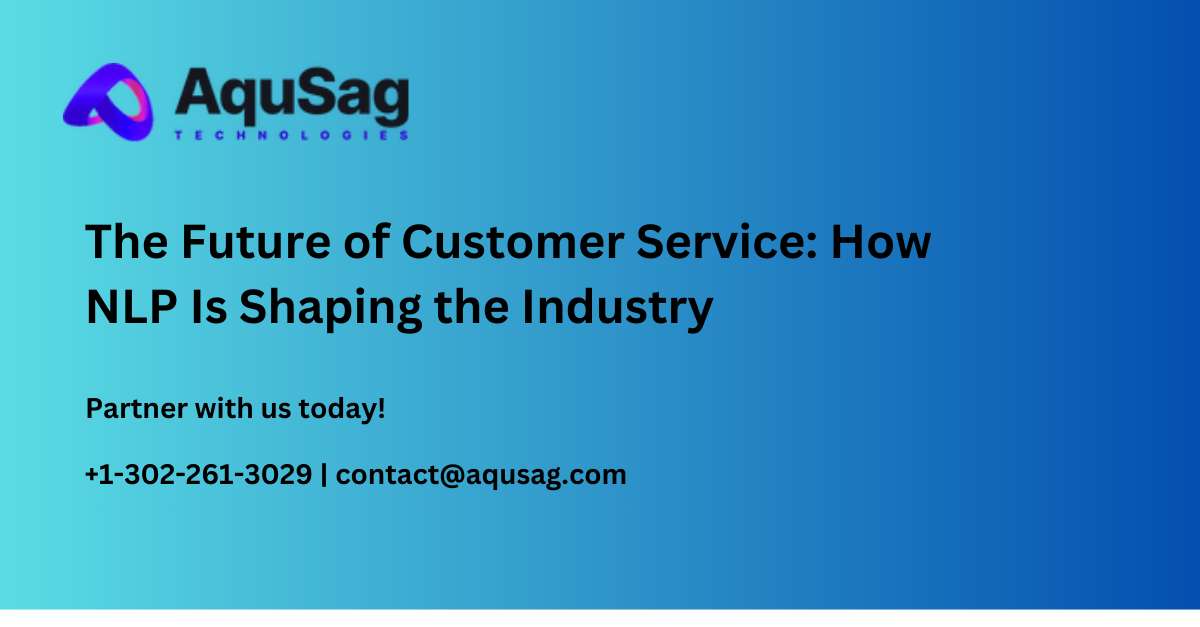 AquSag
TECHNOLOGIES

The Future of Customer Service: How NLP Is Shaping the Industry

Partner with us today!

+1-302-261-3029 | contact@aqusag.com